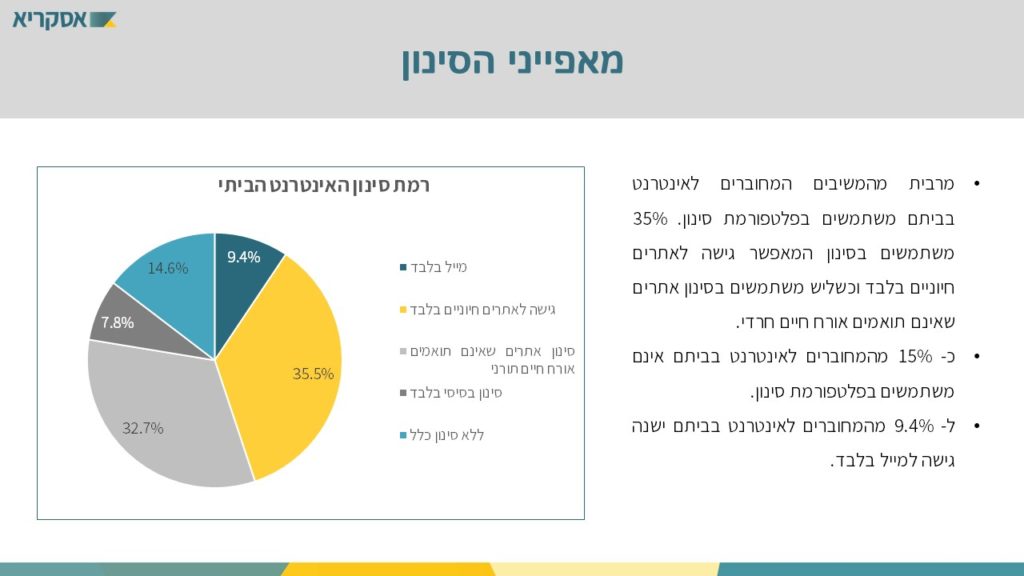 אסקריא

מאפייני הסינון

• מרבית מהמשיבים המחוברים לאינטרנט בביתם משתמשים בפלטפורמת סינון. 35% משתמשים בסינון המאפשר גישה לאתרים חיוניים בלבד וכשליש משתמשים בסינון אתרים שאינם תואמים אורח חיים חרדי.

• כ- 15% מהמחוברים לאינטרנט בביתם אינם משתמשים בפלטפורמת סינון.

• ל- 9.4% מהמחוברים לאינטרנט בביתם ישנה גישה למייל בלבד.

רמת סינון האינטרנט הביתי

9.4%
35.5%
32.7%
7.8%
14.6%

מייל בלבד
גישה לאתרים חיוניים בלבד
סינון אתרים שאינם תואמים אורח חיים תורני
סינון בסיסי בלבד
ללא סינון כלל